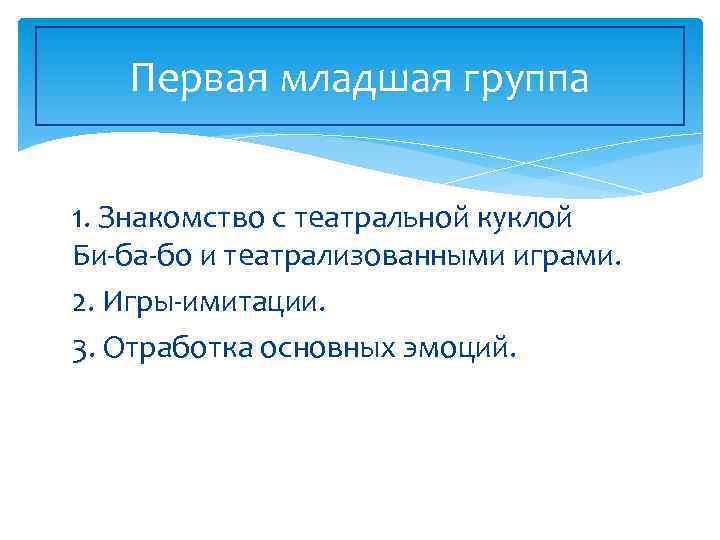 Первая младшая группа

1. Знакомство с театральной куклой Би-ба-бо и театрализованными играми.

2. Игры-имитации.

3. Отработка основных эмоций.